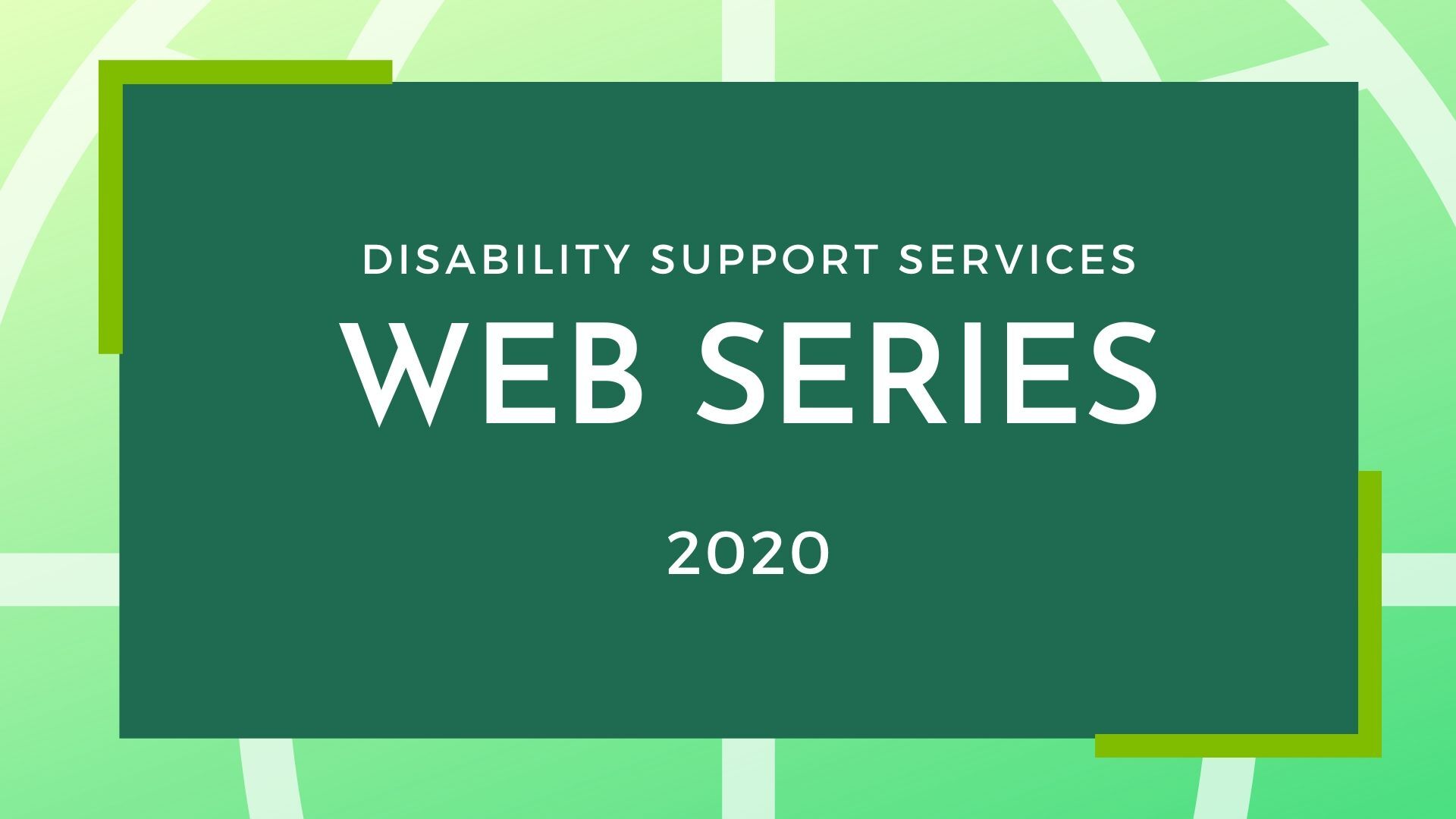 DISABILITY SUPPORT SERVICES

WEB SERIES

2020